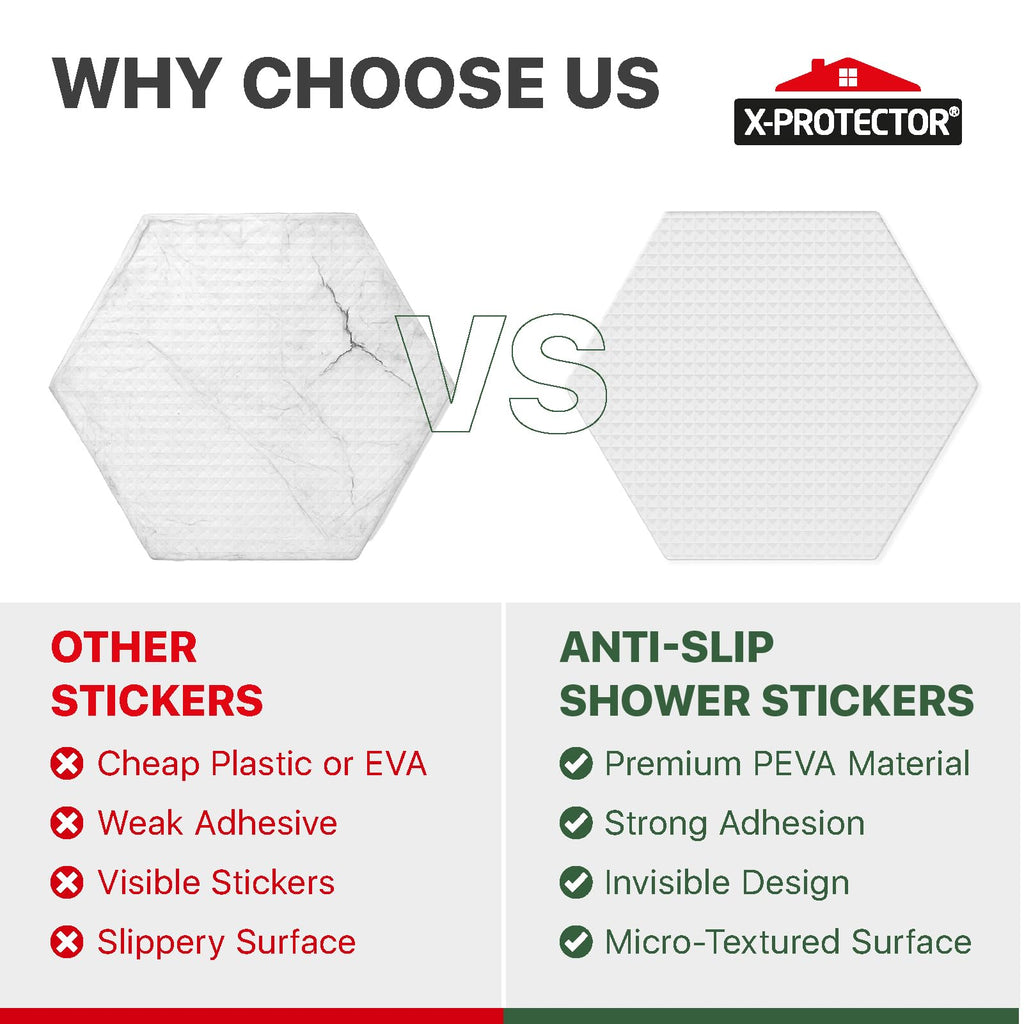 WHY CHOOSE US

X-PROTECTOR®

VS

OTHER STICKERS

Cheap Plastic or EVA

Weak Adhesive

Visible Stickers

Slippery Surface

ANTI-SLIP SHOWER STICKERS

Premium PEVA Material

Strong Adhesion

Invisible Design

Micro-Textured Surface